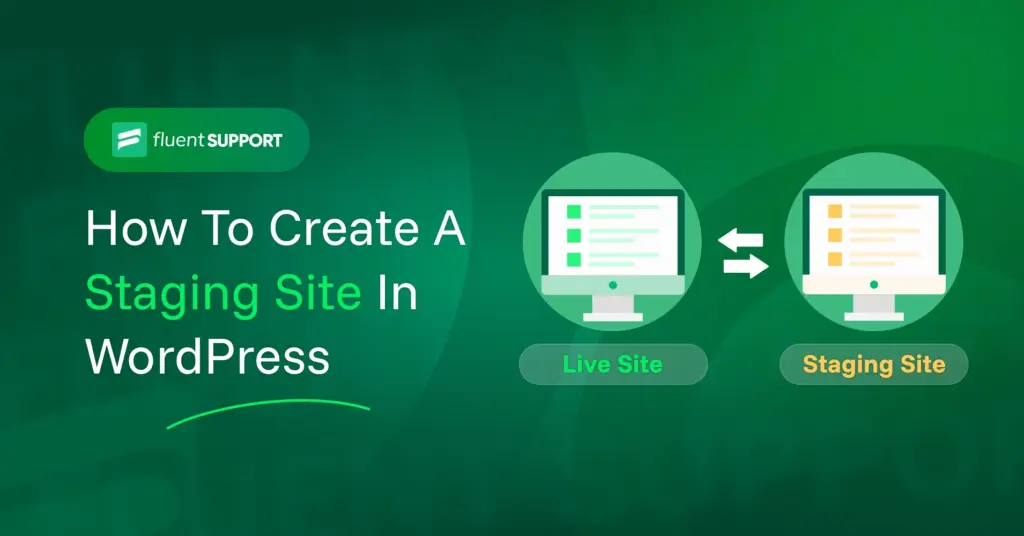 fluent SUPPORT

How To Create A Staging Site In WordPress

Live Site

Staging Site